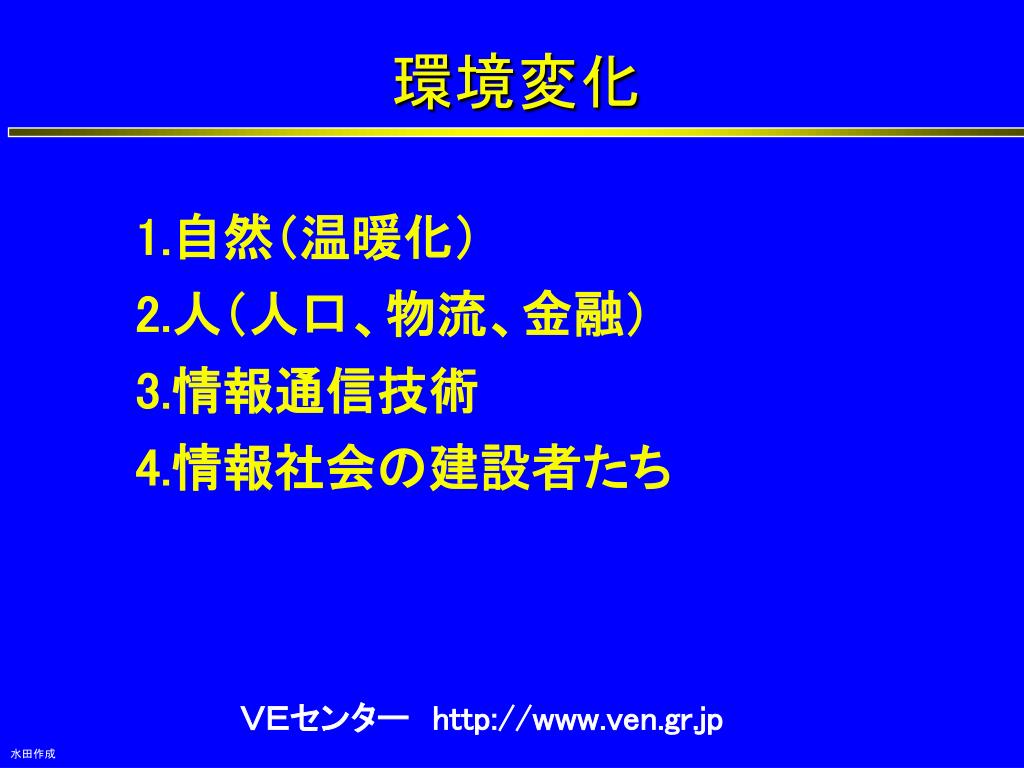 環境変化

1.自然（温暖化）
2.人（人口、物流、金融）
3.情報通信技術
4.情報社会の建設者たち

VEセンター　http://www.ven.gr.jp

水田作成